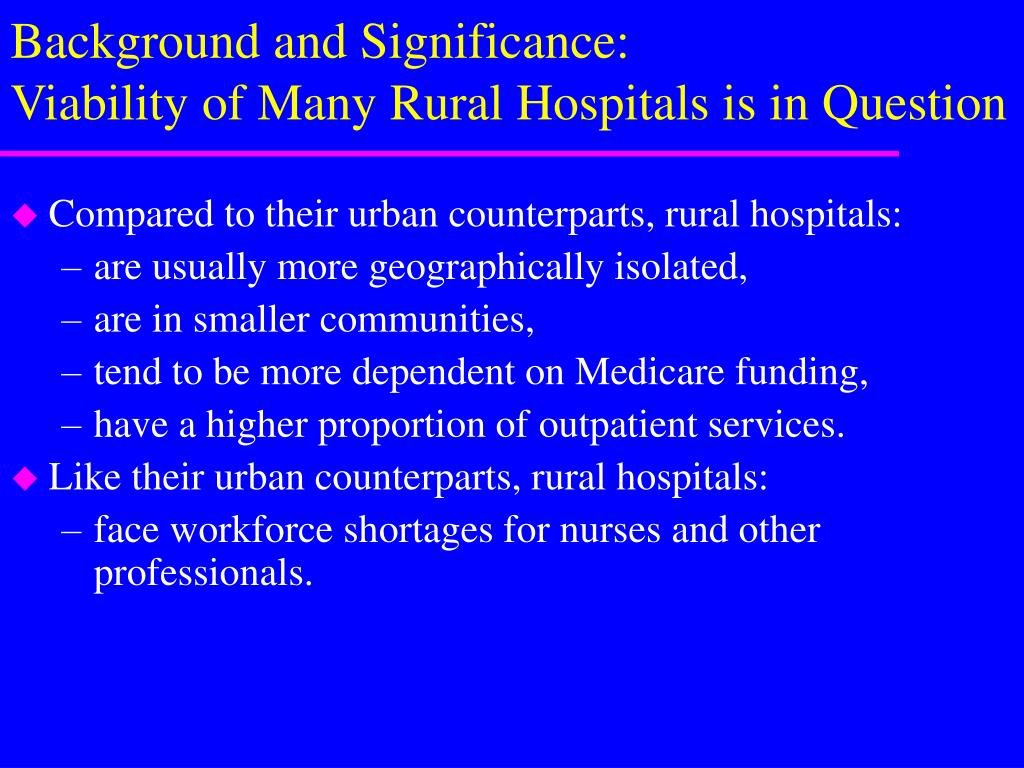 Background and Significance:
Viability of Many Rural Hospitals is in Question

◆ Compared to their urban counterparts, rural hospitals:
– are usually more geographically isolated,
– are in smaller communities,
– tend to be more dependent on Medicare funding,
– have a higher proportion of outpatient services.

◆ Like their urban counterparts, rural hospitals:
– face workforce shortages for nurses and other professionals.